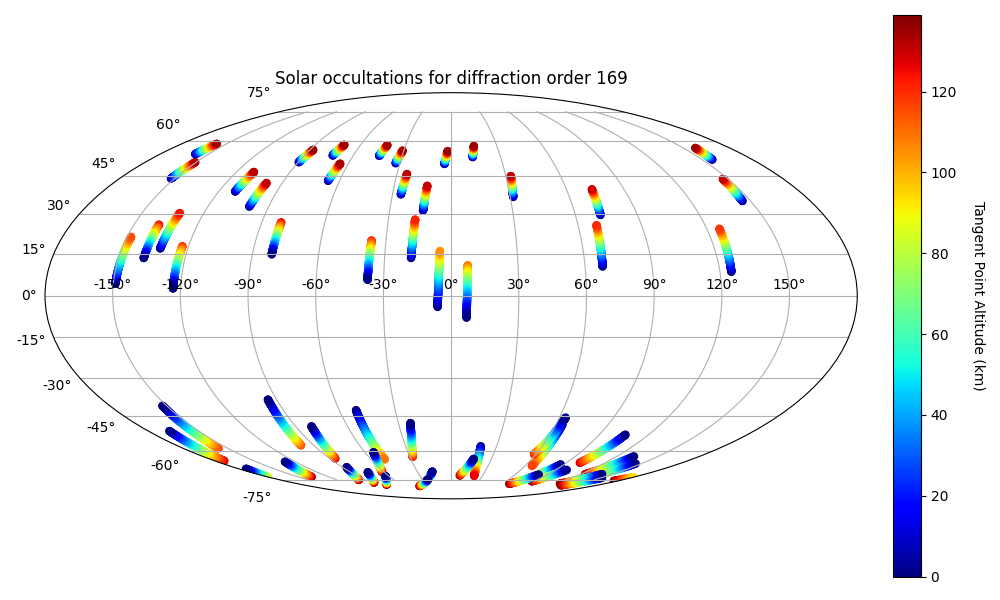 Solar occultations for diffraction order 169

75°
60°
45°
30°
15°
0°
-15°
-30°
-45°
-60°
-75°

-150°
-120°
-90°
-60°
-30°
0°
30°
60°
90°
120°
150°

120
100
80
60
40
20
0

Tangent Point Altitude (km)